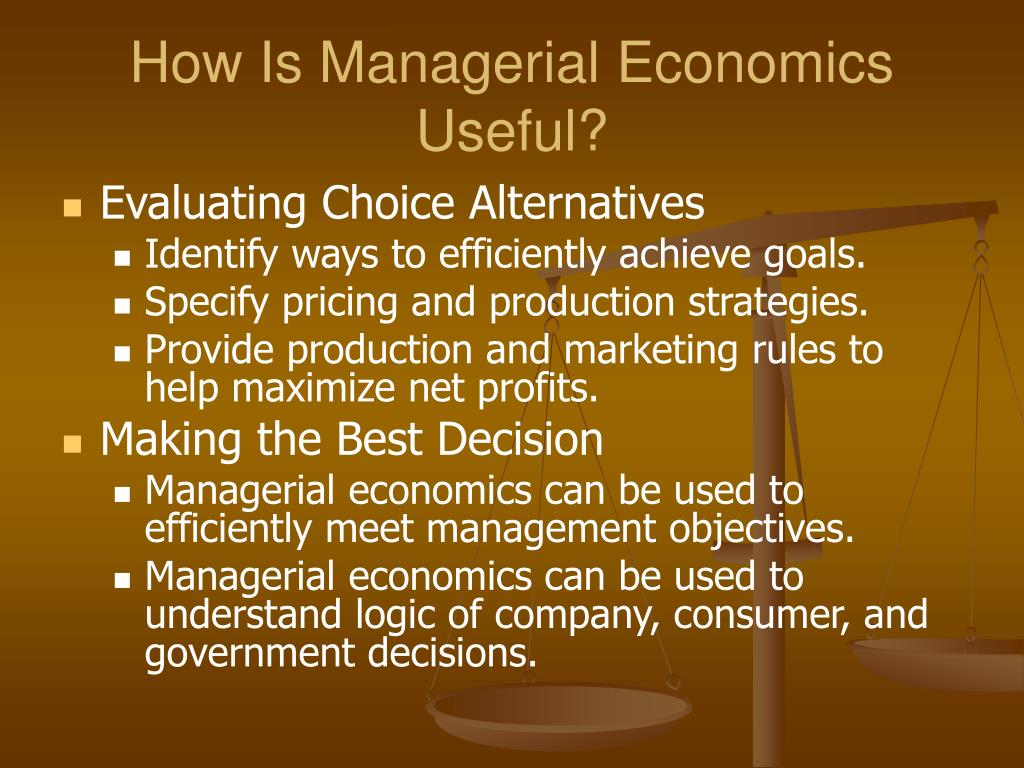 How Is Managerial Economics Useful?

- Evaluating Choice Alternatives
  - Identify ways to efficiently achieve goals.
  - Specify pricing and production strategies.
  - Provide production and marketing rules to help maximize net profits.
- Making the Best Decision
  - Managerial economics can be used to efficiently meet management objectives.
  - Managerial economics can be used to understand logic of company, consumer, and government decisions.